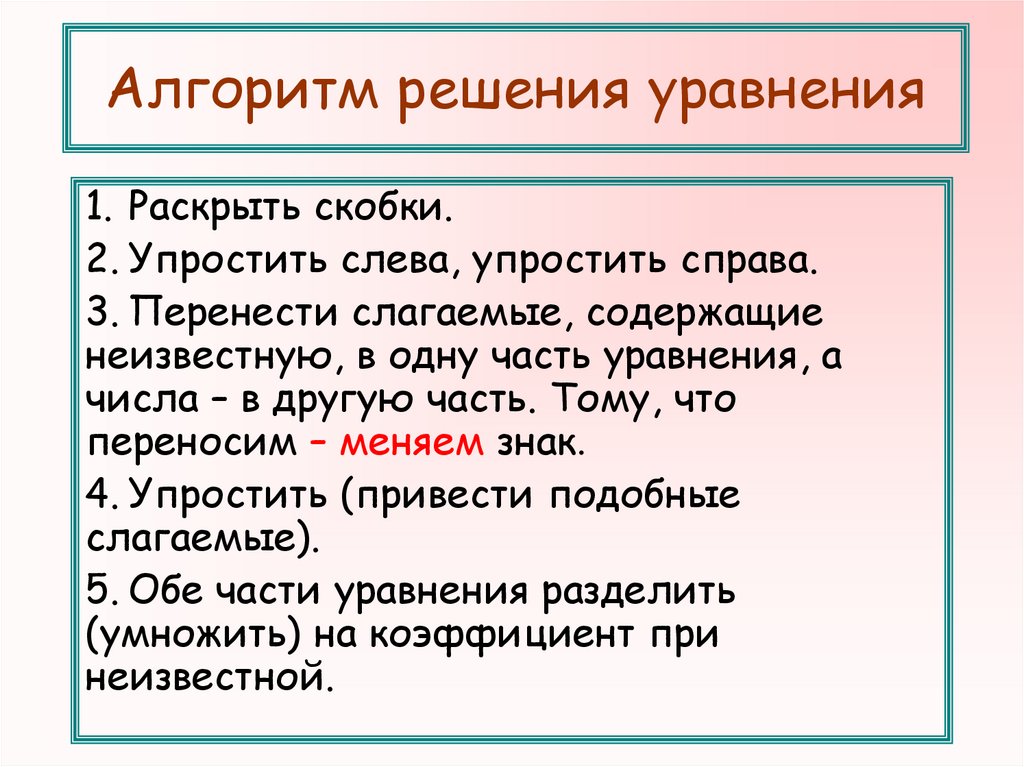 Алгоритм решения уравнения

1. Раскрыть скобки.

2. Упростить слева, упростить справа.

3. Перенести слагаемые, содержащие неизвестную, в одну часть уравнения, а числа – в другую часть. Тому, что переносим – меняем знак.

4. Упростить (привести подобные слагаемые).

5. Обе части уравнения разделить (умножить) на коэффициент при неизвестной.